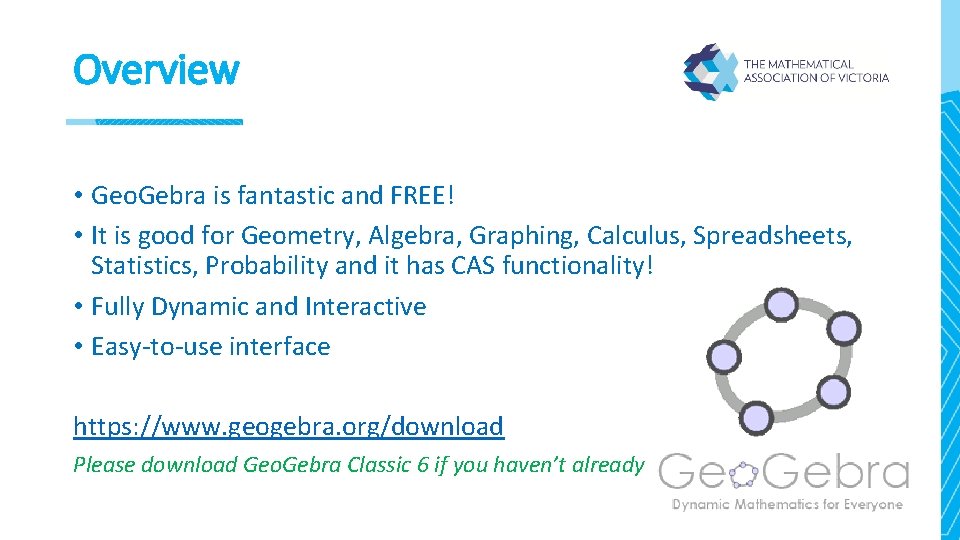 Overview

THE MATHEMATICAL ASSOCIATION OF VICTORIA

• GeoGebra is fantastic and FREE!
• It is good for Geometry, Algebra, Graphing, Calculus, Spreadsheets, Statistics, Probability and it has CAS functionality!
• Fully Dynamic and Interactive
• Easy-to-use interface

https://www.geogebra.org/download

Please download GeoGebra Classic 6 if you haven't already

GeoGebra
Dynamic Mathematics for Everyone